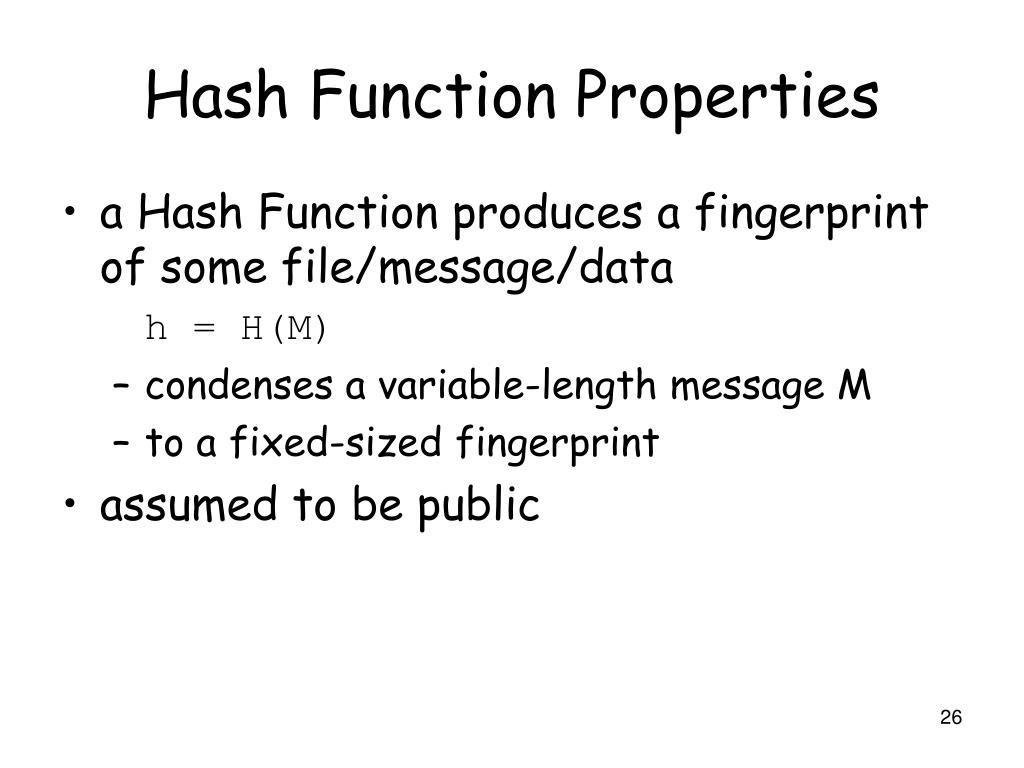 Hash Function Properties

• a Hash Function produces a fingerprint of some file/message/data

h = H(M)

– condenses a variable-length message M
– to a fixed-sized fingerprint

• assumed to be public

26